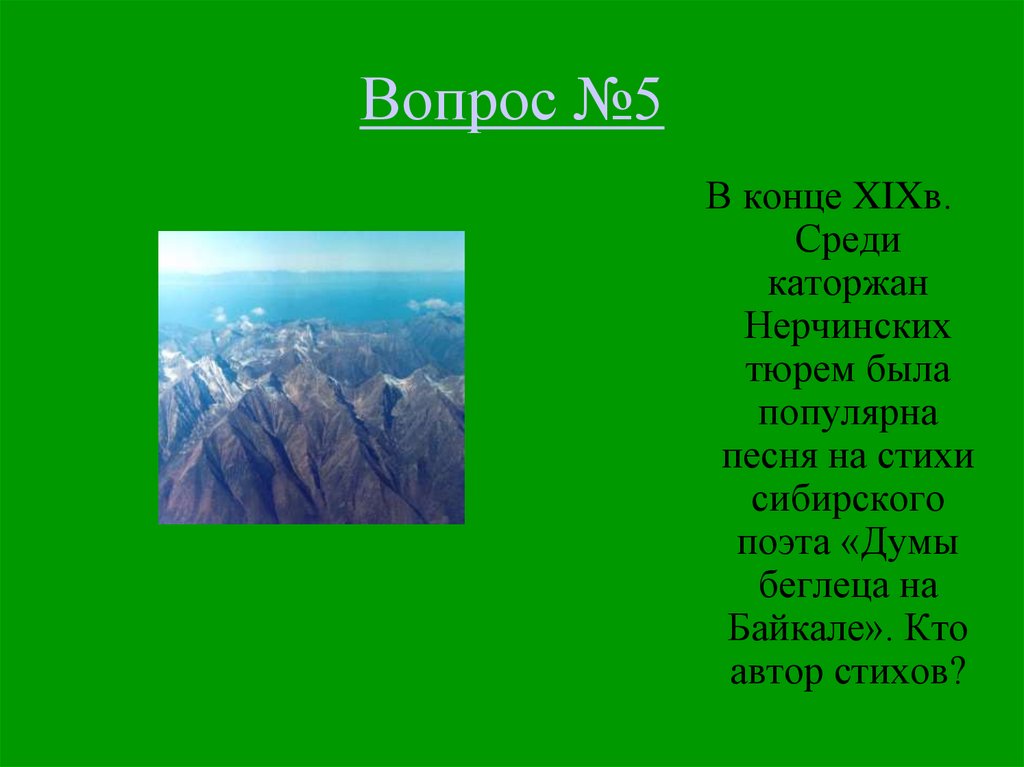 Вопрос №5

В конце XIXв. Среди каторжан Нерчинских тюрем была популярна песня на стихи сибирского поэта «Думы беглеца на Байкале». Кто автор стихов?